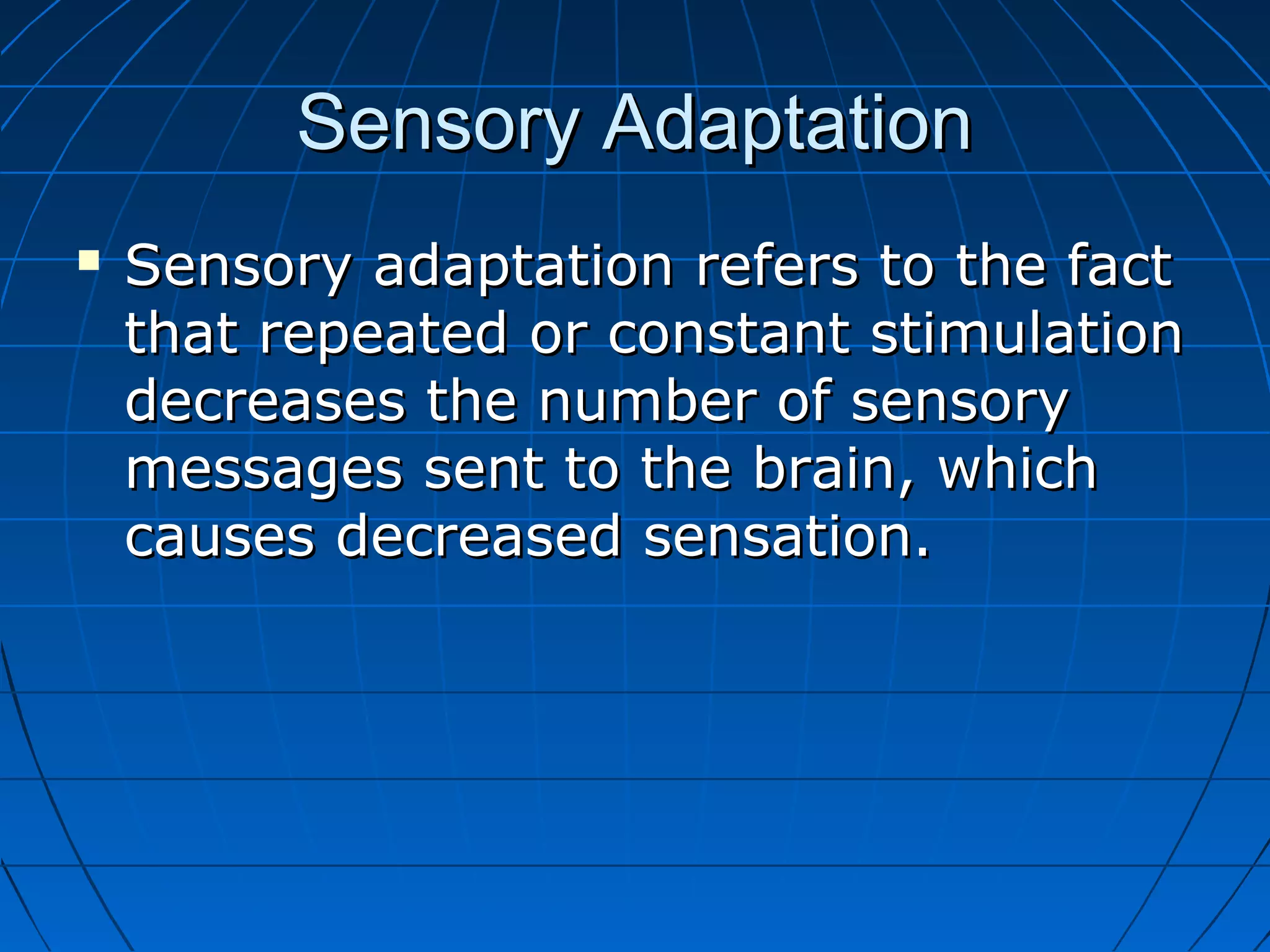 Sensory Adaptation

▪ Sensory adaptation refers to the fact that repeated or constant stimulation decreases the number of sensory messages sent to the brain, which causes decreased sensation.